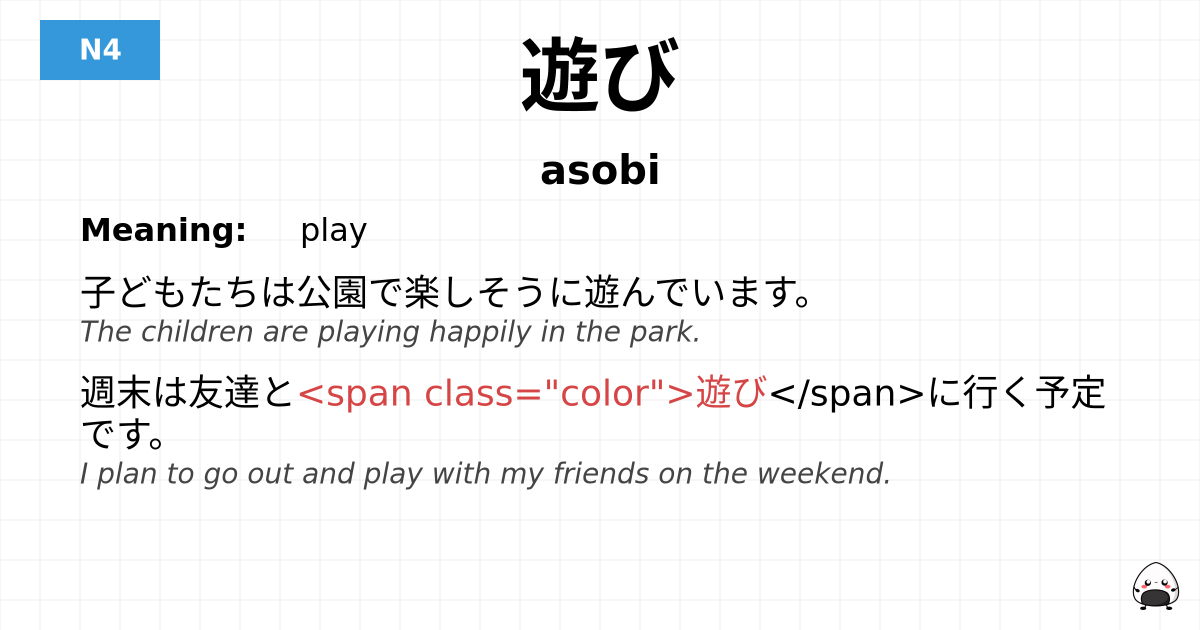 N4

遊び

asobi

Meaning: play

子どもたちは公園で楽しそうに遊んでいます。
The children are playing happily in the park.

週末は友達と<span class="color">遊び</span>に行く予定です。
I plan to go out and play with my friends on the weekend.